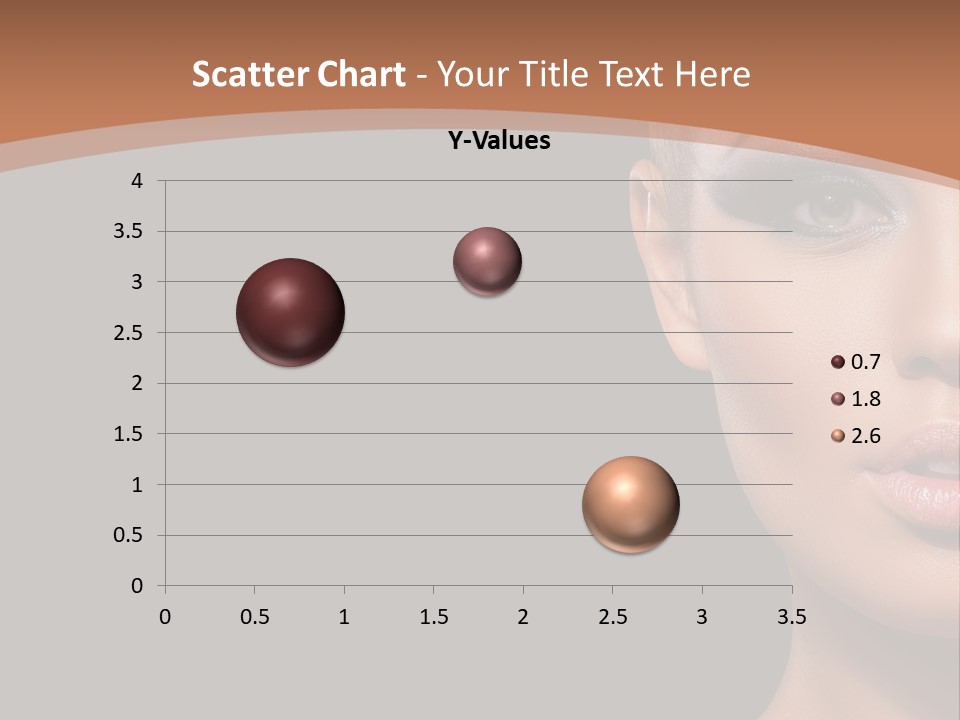 Scatter Chart - Your Title Text Here

Y-Values

4
3.5
3
2.5
2
1.5
1
0.5
0

0 0.5 1 1.5 2 2.5 3 3.5

0.7
1.8
2.6